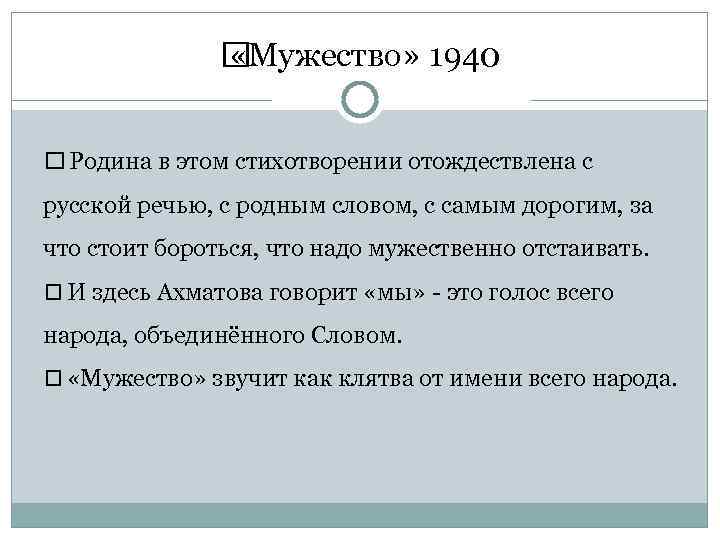 «Мужество» 1940

Родина в этом стихотворении отождествлена с русской речью, с родным словом, с самым дорогим, за что стоит бороться, что надо мужественно отстаивать.

И здесь Ахматова говорит «мы» - это голос всего народа, объединённого Словом.

«Мужество» звучит как клятва от имени всего народа.